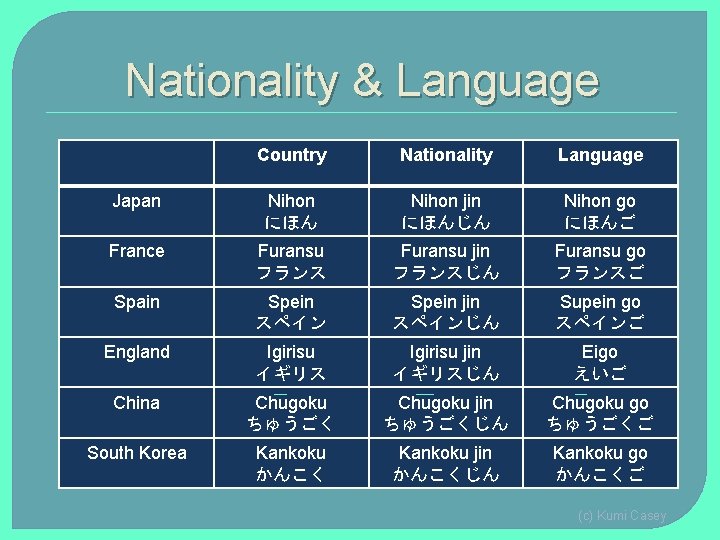 Nationality & Language

| | Country | Nationality | Language |
|---|---|---|---|
| Japan | Nihon にほん | Nihon jin にほんじん | Nihon go にほんご |
| France | Furansu フランス | Furansu jin フランスじん | Furansu go フランスご |
| Spain | Spein スペイン | Spein jin スペインじん | Supein go スペインご |
| England | Igirisu イギリス | Igirisu jin イギリスじん | Eigo えいご |
| China | Chūgoku ちゅうごく | Chūgoku jin ちゅうごくじん | Chūgoku go ちゅうごくご |
| South Korea | Kankoku かんこく | Kankoku jin かんこくじん | Kankoku go かんこくご |

(c) Kumi Casey